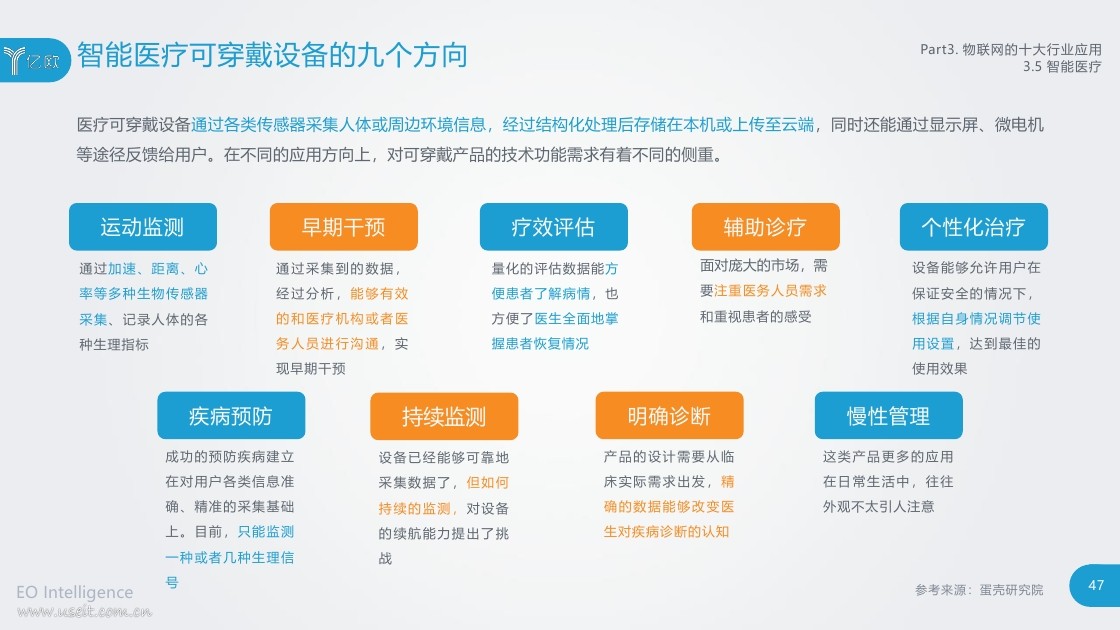 亿欧

智能医疗可穿戴设备的九个方向

Part3. 物联网的十大行业应用
3.5 智能医疗

医疗可穿戴设备通过各类传感器采集人体或周边环境信息，经过结构化处理后存储在本机或上传至云端，同时还能通过显示屏、微电机等途径反馈给用户。在不同的应用方向上，对可穿戴产品的技术功能需求有着不同的侧重。

运动监测

通过加速、距离、心率等多种生物传感器采集、记录人体的各种生理指标

早期干预

通过采集到的数据，经过分析，能够有效的和医疗机构或者医务人员进行沟通，实现早期干预

疗效评估

量化的评估数据能方便患者了解病情，也方便了医生全面地掌握患者恢复情况

辅助诊疗

面对庞大的市场，需要注重医务人员需求和重视患者的感受

个性化治疗

设备能够允许用户在保证安全的情况下，根据自身情况调节使用设置，达到最佳的使用效果

疾病预防

成功的预防疾病建立在对用户各类信息准确、精准的采集基础上。目前，只能监测一种或者几种生理信号

持续监测

设备已经能够可靠地采集数据了，但如何持续的监测，对设备的续航能力提出了挑战

明确诊断

产品的设计需要从临床实际需求出发，精确的数据能够改变医生对疾病诊断的认知

慢性管理

这类产品更多的应用在日常生活中，往往外观不太引人注意

EO Intelligence
www.useit.com.cn

参考来源：蛋壳研究院

47